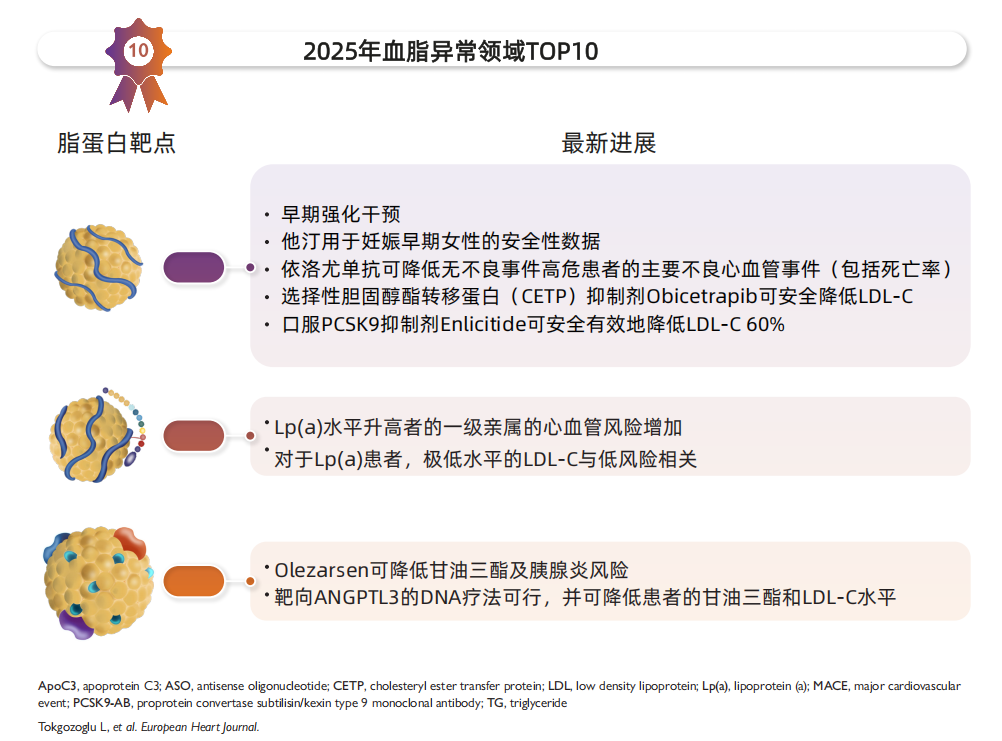 10

2025年血脂异常领域TOP10

脂蛋白靶点

最新进展

• 早期强化干预
• 他汀用于妊娠早期女性的安全性数据
• 依洛尤单抗可降低无不良事件高危患者的主要不良心血管事件（包括死亡率）
• 选择性胆固醇酯转移蛋白（CETP）抑制剂Obicetrapib可安全降低LDL-C
• 口服PCSK9抑制剂Enlicitide可安全有效地降低LDL-C 60%

• Lp(a)水平升高者的一级亲属的心血管风险增加
• 对于Lp(a)患者，极低水平的LDL-C与低风险相关

• Olezarsen可降低甘油三酯及胰腺炎风险
• 靶向ANGPTL3的DNA疗法可行，并可降低患者的甘油三酯和LDL-C水平

ApoC3, apoprotein C3; ASO, antisense oligonucleotide; CETP, cholesteryl ester transfer protein; LDL, low density lipoprotein; Lp(a), lipoprotein (a); MACE, major cardiovascular event; PCSK9-AB, proprotein convertase subtilisin/kexin type 9 monoclonal antibody; TG, triglyceride

Tokgozoglu L, et al. European Heart Journal.